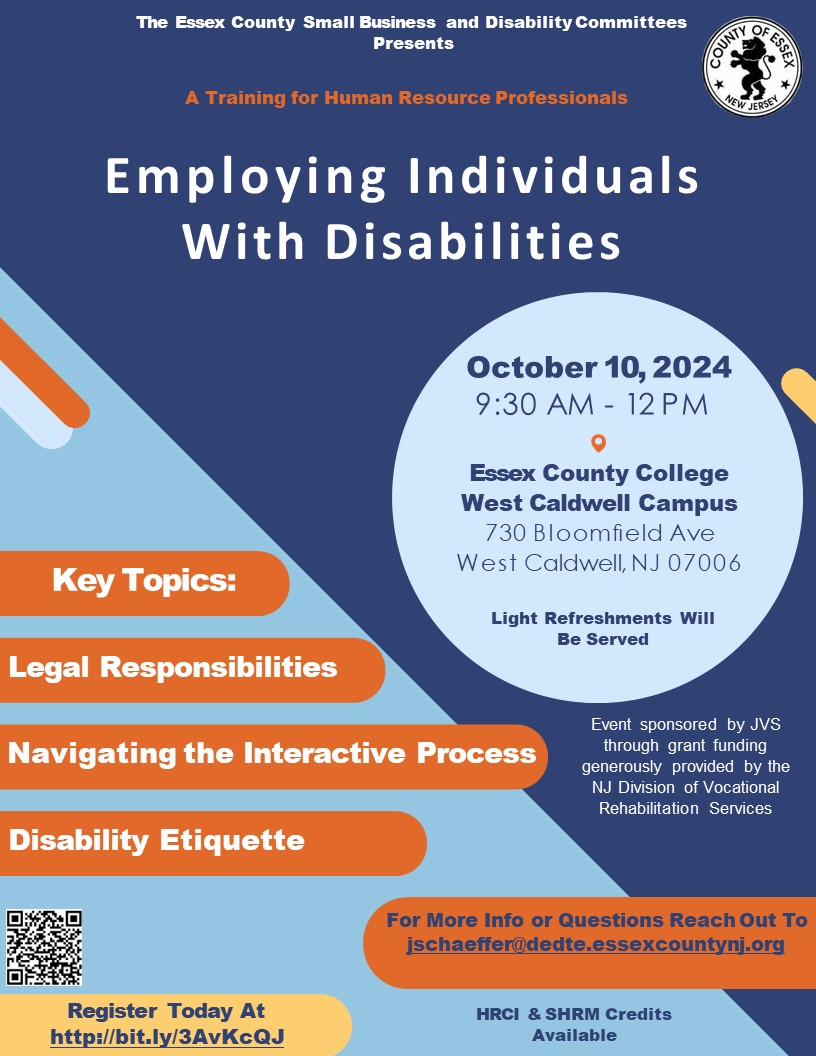 The Essex County Small Business and Disability Committees Presents

COUNTY OF ESSEX
NEW JERSEY

A Training for Human Resource Professionals

Employing Individuals With Disabilities

October 10, 2024
9:30 AM - 12 PM

Essex County College
West Caldwell Campus
730 Bloomfield Ave
West Caldwell, NJ 07006

Light Refreshments Will Be Served

Key Topics:

Legal Responsibilities

Navigating the Interactive Process

Disability Etiquette

Event sponsored by JVS through grant funding generously provided by the NJ Division of Vocational Rehabilitation Services

For More Info or Questions Reach Out To
jschaeffer@dedte.essexcountynj.org

Register Today At
http://bit.ly/3AvKcQJ

HRCI & SHRM Credits Available